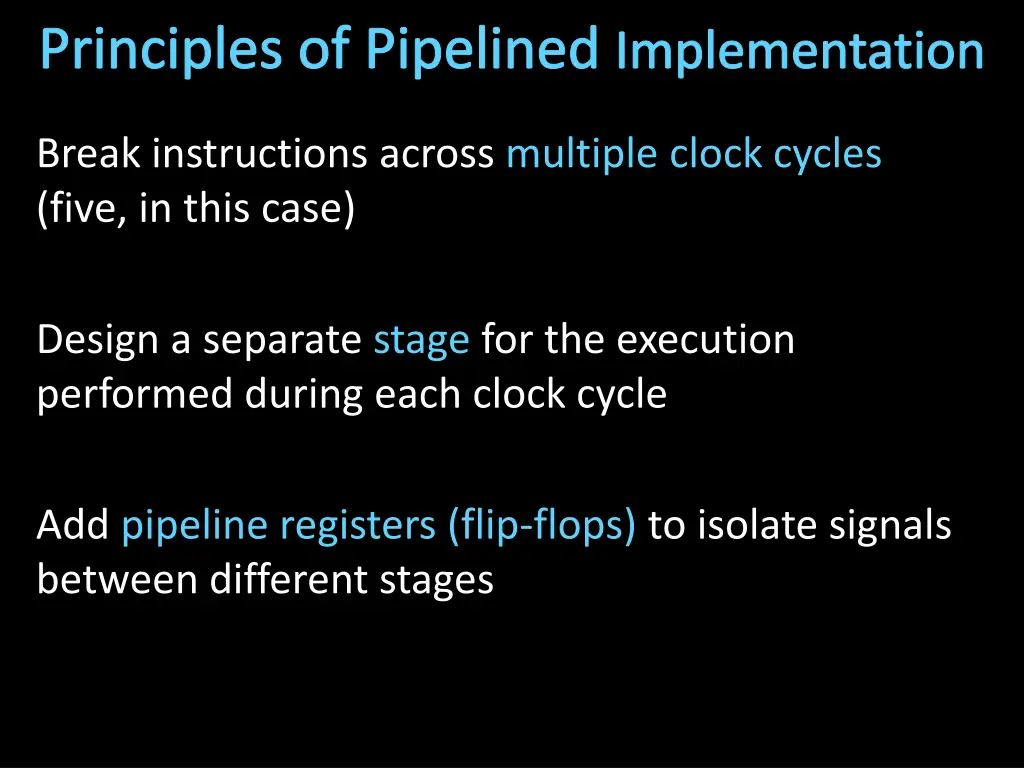 Principles of Pipelined Implementation

Break instructions across multiple clock cycles (five, in this case)

Design a separate stage for the execution performed during each clock cycle

Add pipeline registers (flip-flops) to isolate signals between different stages